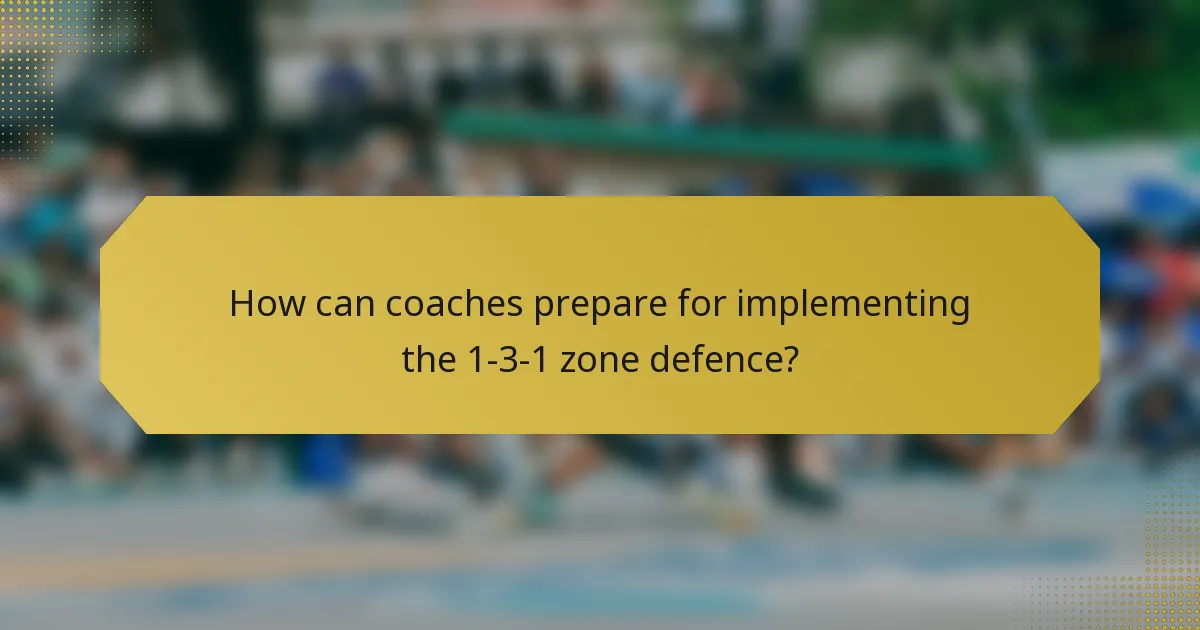 How can coaches prepare for implementing the 1-3-1 zone defence?